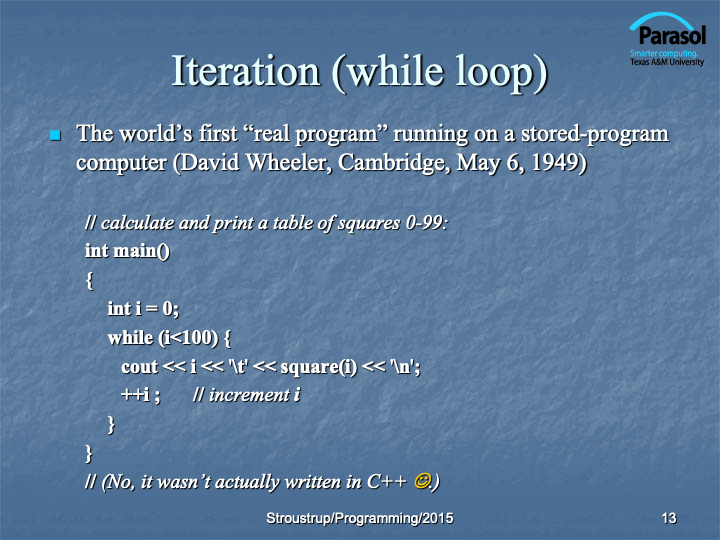 Parasol
Smarter computing.
Texas A&M University

Iteration (while loop)

The world's first "real program" running on a stored-program computer (David Wheeler, Cambridge, May 6, 1949)

// calculate and print a table of squares 0-99:
int main()
{
int i = 0;
while (i<100) {
cout << i << '\t' << square(i) << '\n';
++i ; // increment i
}
}
// (No, it wasn't actually written in C++ ☺.)

Stroustrup/Programming/2015

13